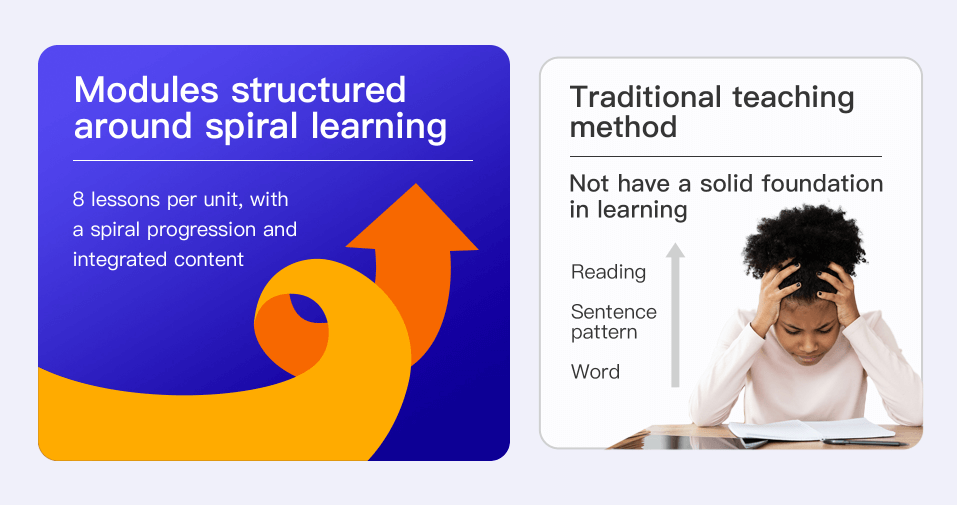 Modules structured around spiral learning

8 lessons per unit, with a spiral progression and integrated content

Traditional teaching method

Not have a solid foundation in learning

Reading

Sentence pattern

Word